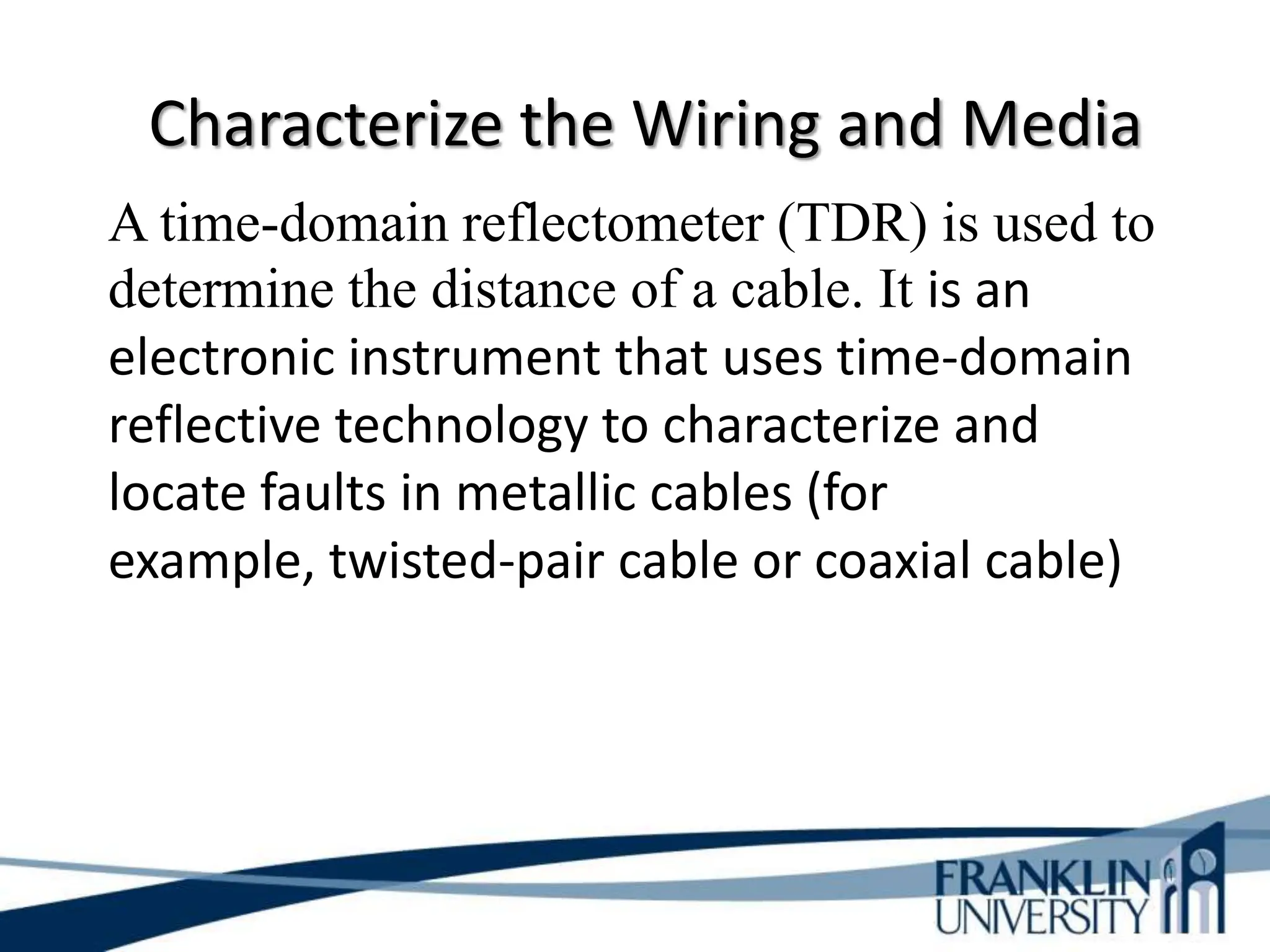 Characterize the Wiring and Media

A time-domain reflectometer (TDR) is used to determine the distance of a cable. It is an electronic instrument that uses time-domain reflective technology to characterize and locate faults in metallic cables (for example, twisted-pair cable or coaxial cable)

FRANKLIN
UNIVERSITY